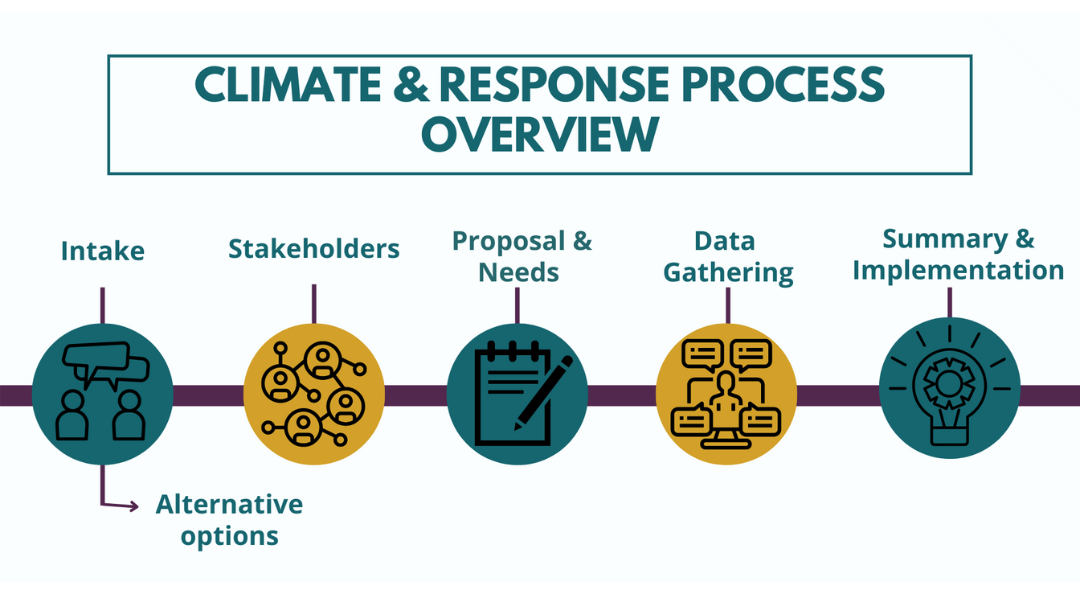 CLIMATE & RESPONSE PROCESS OVERVIEW

Intake

Stakeholders

Proposal & Needs

Data Gathering

Summary & Implementation

Alternative options